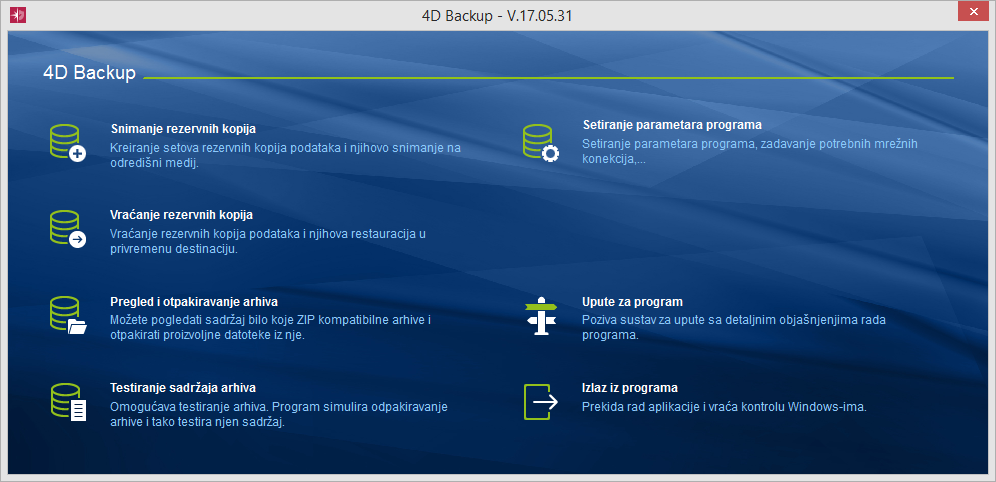 4D Backup - V.17.05.31

4D Backup

Snimanje rezervnih kopija
Kreiranje setova rezervnih kopija podataka i njihovo snimanje na odredišni medij.

Vraćanje rezervnih kopija
Vraćanje rezervnih kopija podataka i njihova restauracija u privremenu destinaciju.

Pregled i otpakiravanje arhiva
Možete pogledati sadržaj bilo koje ZIP kompatibilne arhive i otpakirati proizvoljne datoteke iz nje.

Testiranje sadržaja arhiva
Omogućava testiranje arhiva. Program simulira odpakiravanje arhive i tako testira njen sadržaj.

Setiranje parametara programa
Setiranje parametara programa, zadavanje potrebnih mrežnih konekcija,...

Upute za program
Poziva sustav za upute sa detaljnim objašnjenjima rada programa.

Izlaz iz programa
Prekida rad aplikacije i vraća kontrolu Windows-ima.